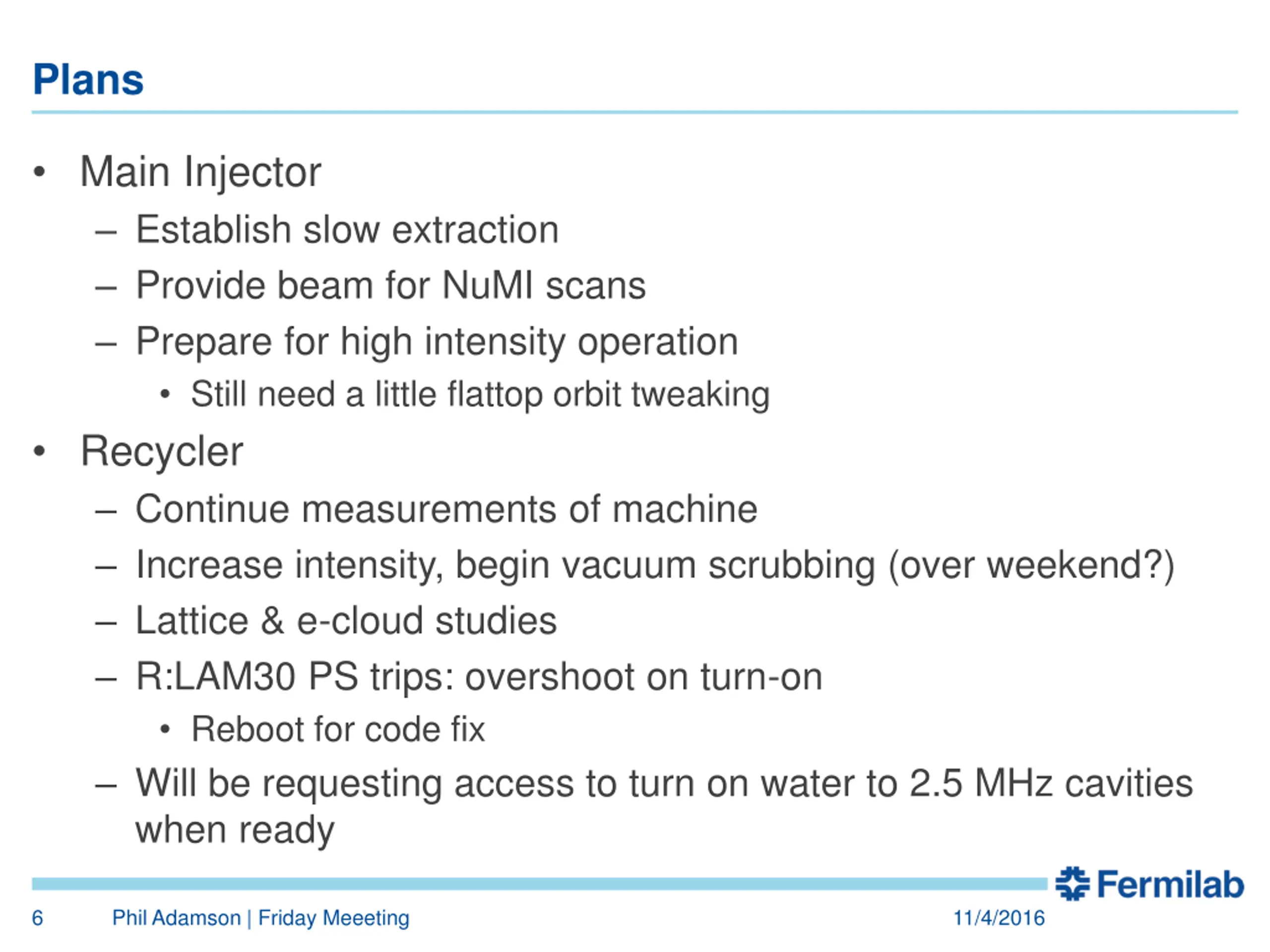 Plans

• Main Injector
– Establish slow extraction
– Provide beam for NuMI scans
– Prepare for high intensity operation
• Still need a little flattop orbit tweaking
• Recycler
– Continue measurements of machine
– Increase intensity, begin vacuum scrubbing (over weekend?)
– Lattice & e-cloud studies
– R:LAM30 PS trips: overshoot on turn-on
• Reboot for code fix
– Will be requesting access to turn on water to 2.5 MHz cavities when ready

Fermilab

6 Phil Adamson | Friday Meeeting 11/4/2016